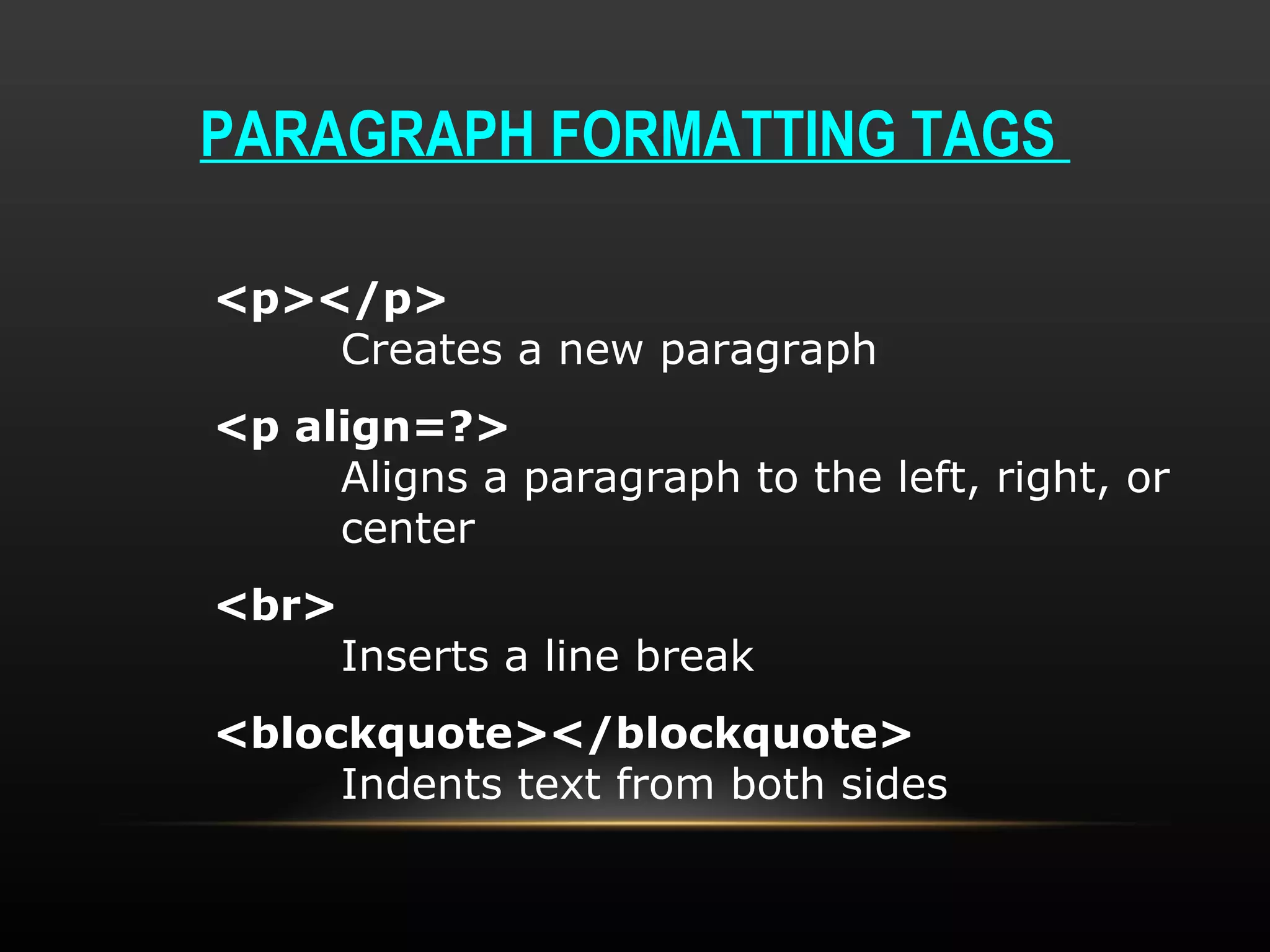 PARAGRAPH FORMATTING TAGS

<p></p>
Creates a new paragraph

<p align=?>
Aligns a paragraph to the left, right, or center

<br>
Inserts a line break

<blockquote></blockquote>
Indents text from both sides